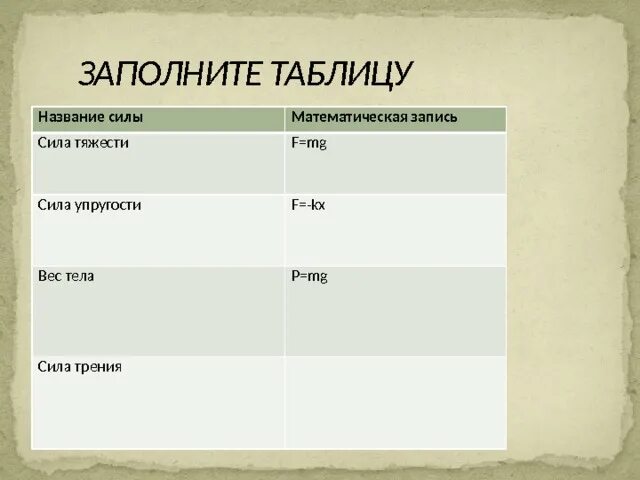 ЗАПОЛНИТЕ ТАБЛИЦУ

| Название силы | Математическая запись |
|---|---|
| Сила тяжести | $F=mg$ |
| Сила упругости | $F=-kx$ |
| Вес тела | $P=mg$ |
| Сила трения | |